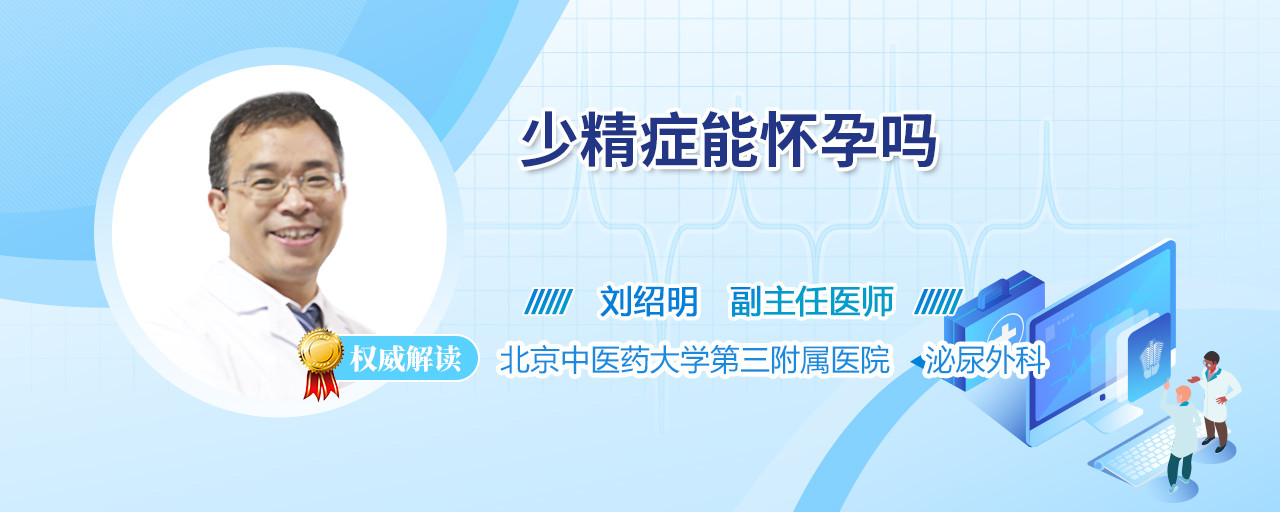 少精症能怀孕吗

刘绍明 副主任医师

权威解读

北京中医药大学第三附属医院 泌尿外科